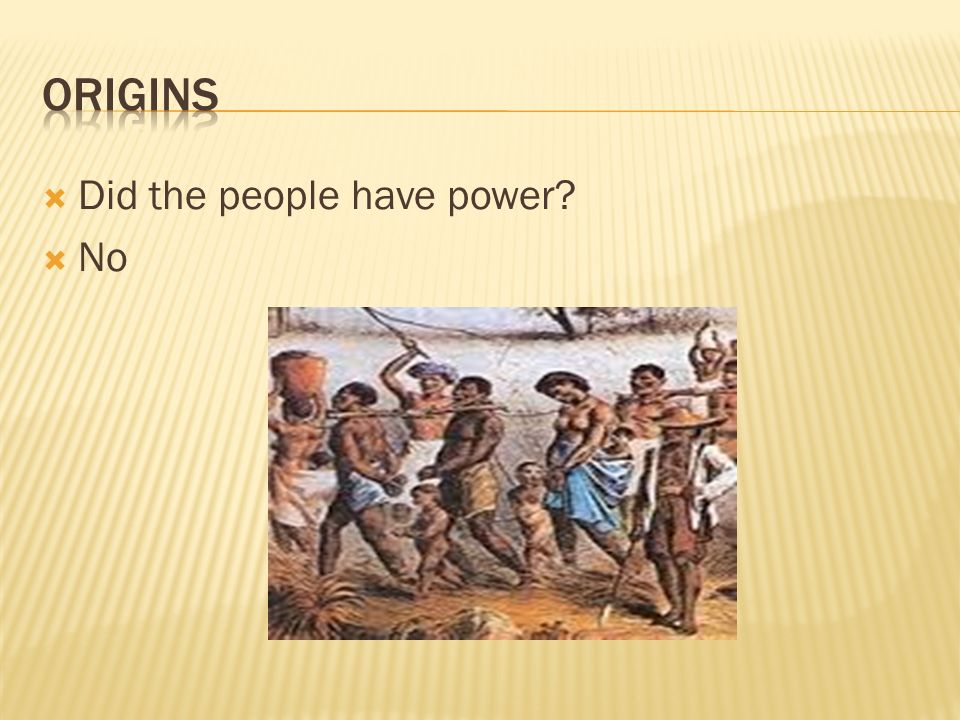 ORIGINS

Did the people have power?

No